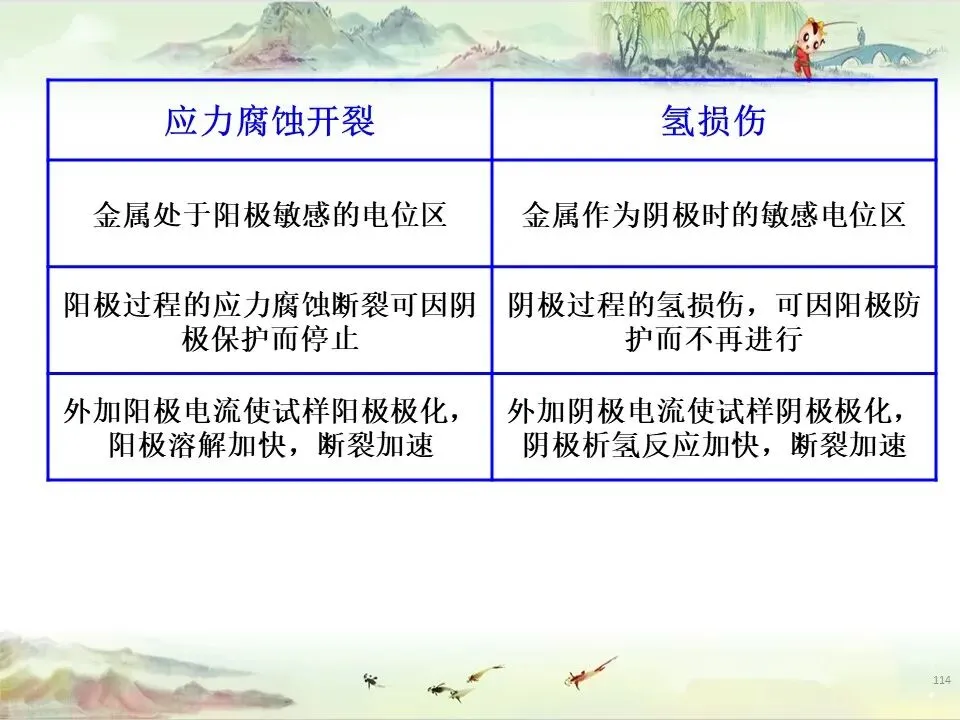 | 应力腐蚀开裂 | 氢损伤 |
|---|---|
| 金属处于阳极敏感的电位区 | 金属作为阴极时的敏感电位区 |
| 阳极过程的应力腐蚀断裂可因阴极保护而停止 | 阴极过程的氢损伤，可因阳极防护而不再进行 |
| 外加阳极电流使试样阳极极化，阳极溶解加快，断裂加速 | 外加阴极电流使试样阴极极化，阴极析氢反应加快，断裂加速 |

114